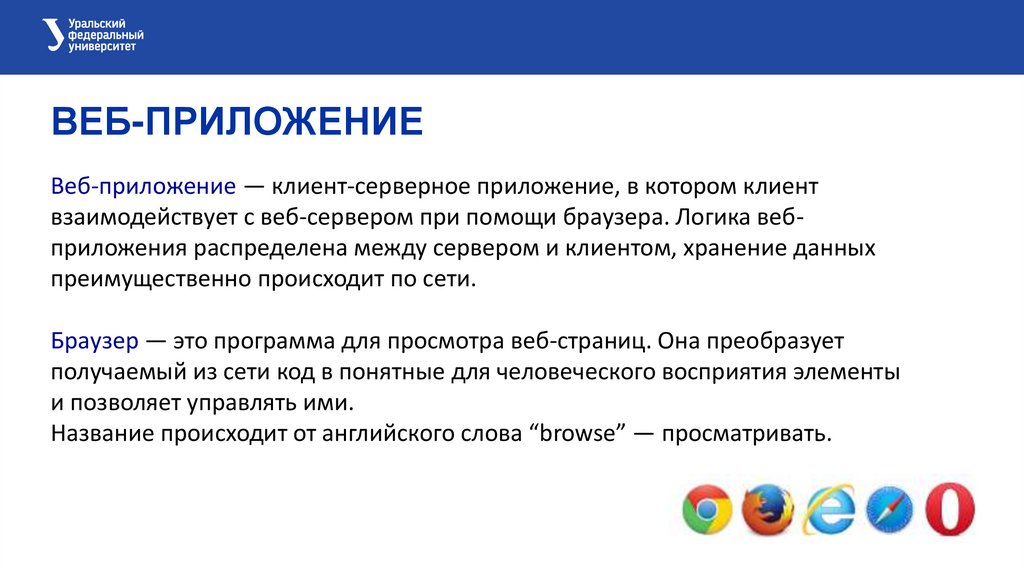 Уральский федеральный университет

ВЕБ-ПРИЛОЖЕНИЕ

Веб-приложение — клиент-серверное приложение, в котором клиент взаимодействует с веб-сервером при помощи браузера. Логика веб-приложения распределена между сервером и клиентом, хранение данных преимущественно происходит по сети.

Браузер — это программа для просмотра веб-страниц. Она преобразует получаемый из сети код в понятные для человеческого восприятия элементы и позволяет управлять ими.
Название происходит от английского слова “browse” — просматривать.